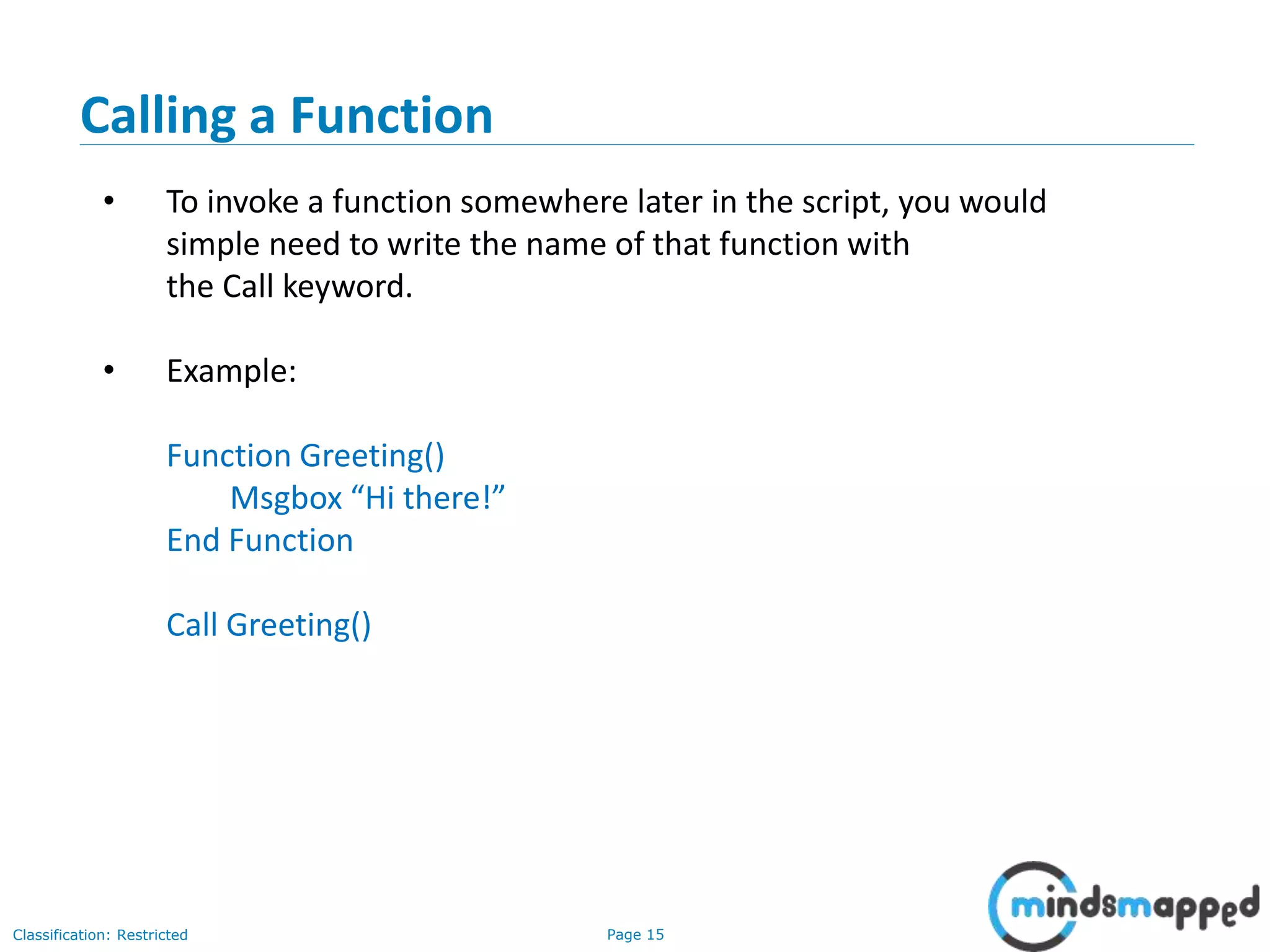 Calling a Function

• To invoke a function somewhere later in the script, you would simple need to write the name of that function with the Call keyword.

• Example:

Function Greeting()
Msgbox “Hi there!”
End Function

Call Greeting()

Classification: Restricted

Page 15

mindsmapped